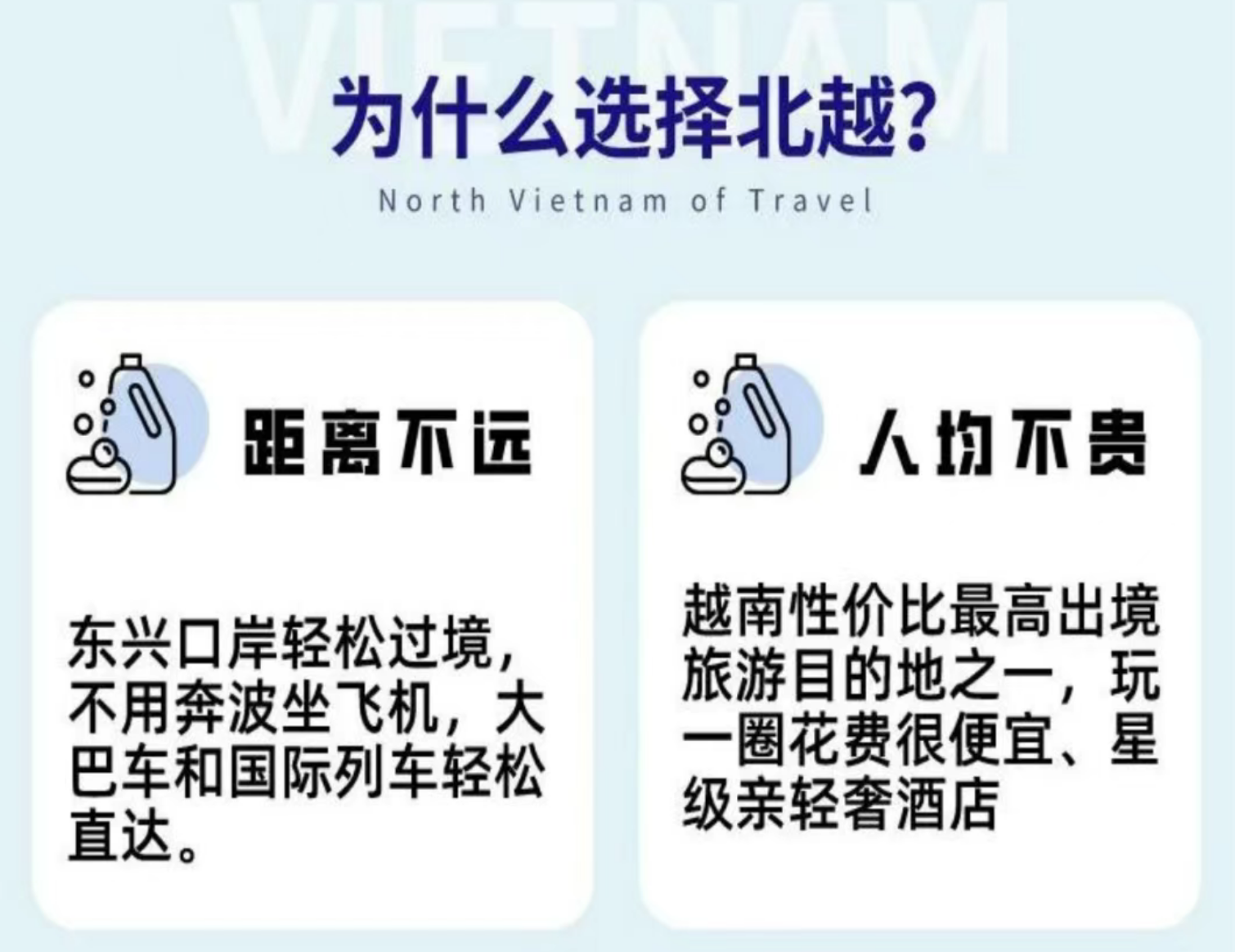 VIETNAM

为什么选择北越?

North Vietnam of Travel

距离不远

东兴口岸轻松过境，不用奔波坐飞机，大巴车和国际列车轻松直达。

人均不贵

越南性价比最高出境旅游目的地之一，玩一圈花费很便宜、星级亲轻奢酒店